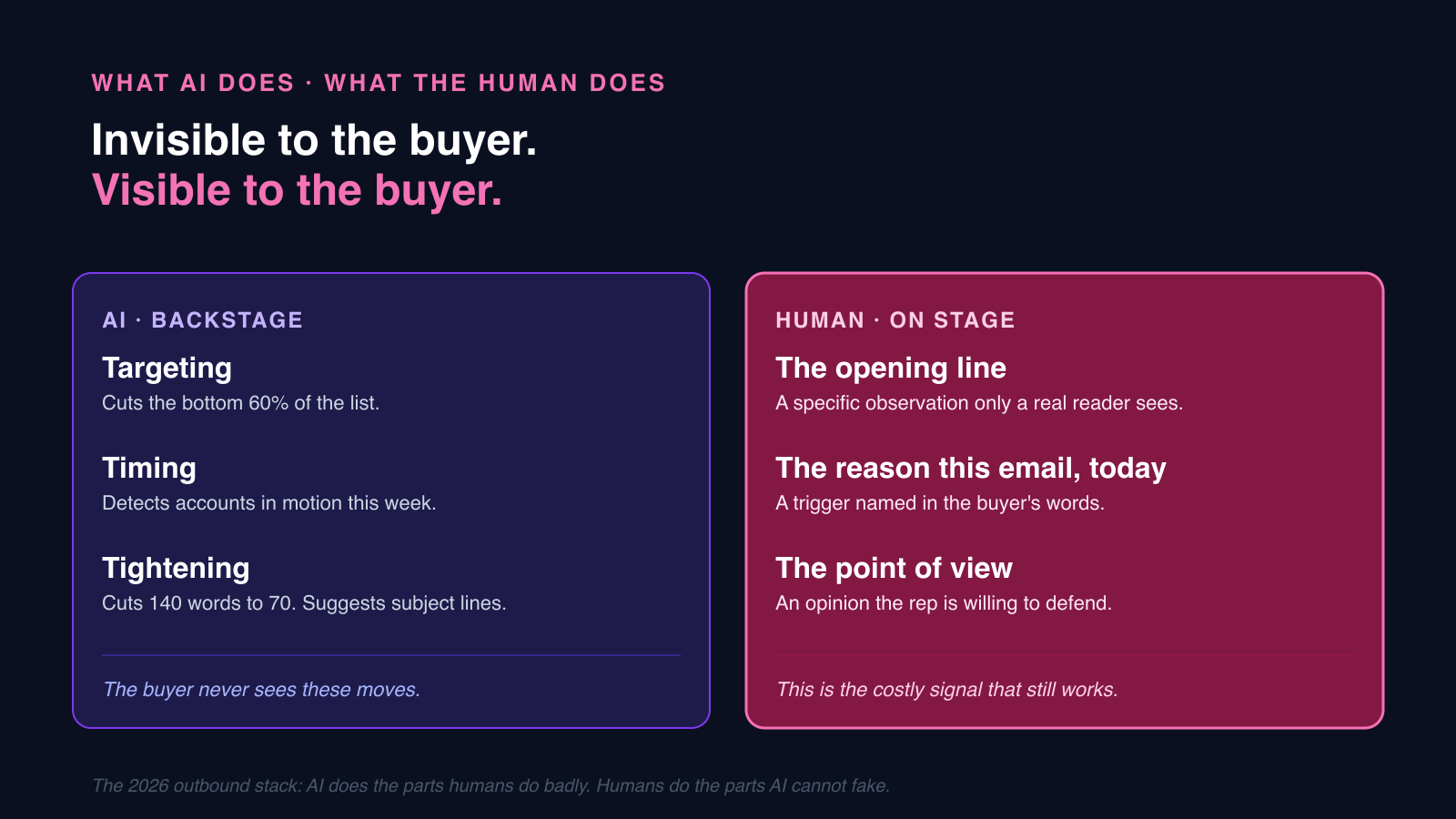 WHAT AI DOES · WHAT THE HUMAN DOES

Invisible to the buyer.
Visible to the buyer.

AI · BACKSTAGE

Targeting
Cuts the bottom 60% of the list.

Timing
Detects accounts in motion this week.

Tightening
Cuts 140 words to 70. Suggests subject lines.

The buyer never sees these moves.

HUMAN · ON STAGE

The opening line
A specific observation only a real reader sees.

The reason this email, today
A trigger named in the buyer's words.

The point of view
An opinion the rep is willing to defend.

This is the costly signal that still works.

The 2026 outbound stack: AI does the parts humans do badly. Humans do the parts AI cannot fake.